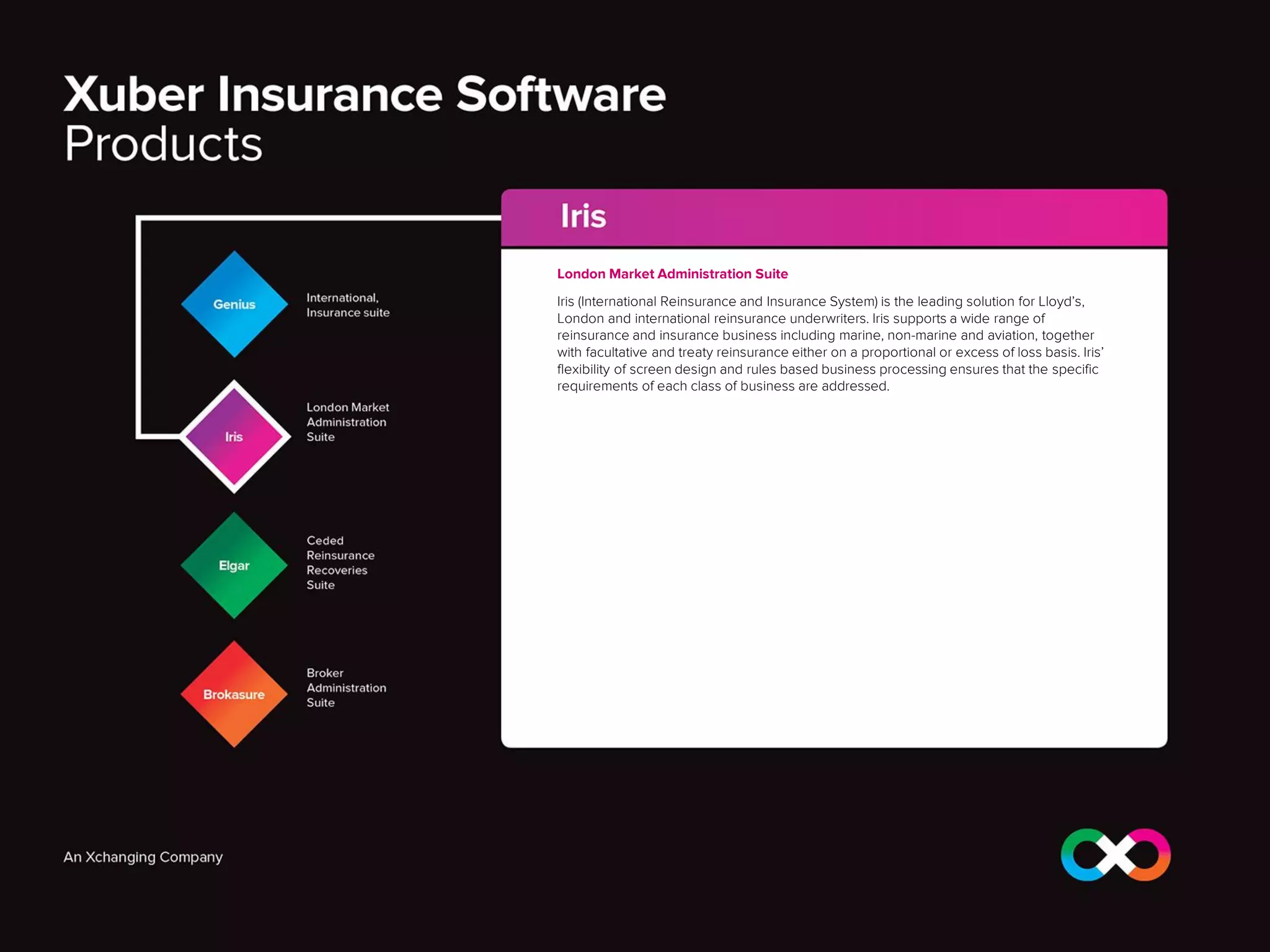 Xuber Insurance Software
Products

Genius
International, Insurance suite

Iris
London Market Administration Suite

Elgar
Ceded Reinsurance Recoveries Suite

Brokasure
Broker Administration Suite

Iris

London Market Administration Suite

Iris (International Reinsurance and Insurance System) is the leading solution for Lloyd's, London and international reinsurance underwriters. Iris supports a wide range of reinsurance and insurance business including marine, non-marine and aviation, together with facultative and treaty reinsurance either on a proportional or excess of loss basis. Iris' flexibility of screen design and rules based business processing ensures that the specific requirements of each class of business are addressed.

An Xchanging Company